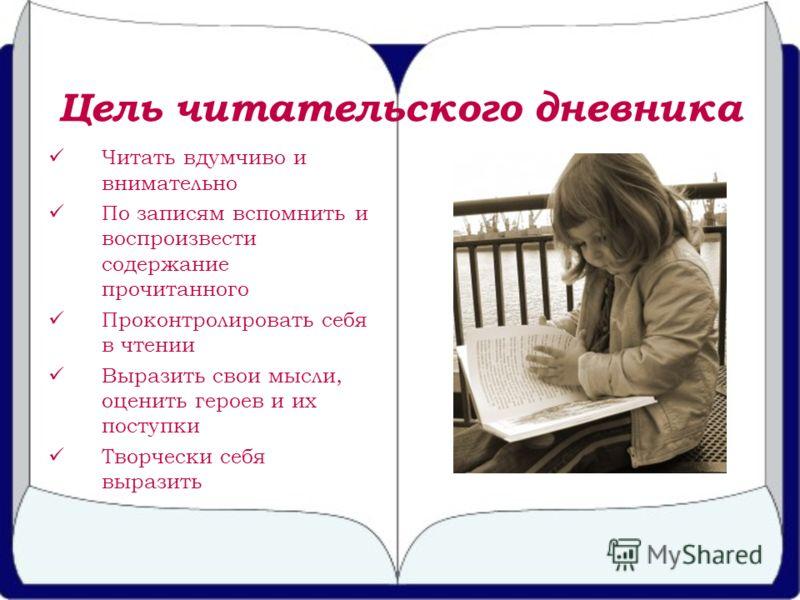 Цель читательского дневника

✓ Читать вдумчиво и внимательно

✓ По записям вспомнить и воспроизвести содержание прочитанного

✓ Проконтролировать себя в чтении

✓ Выразить свои мысли, оценить героев и их поступки

✓ Творчески себя выразить

MyShared